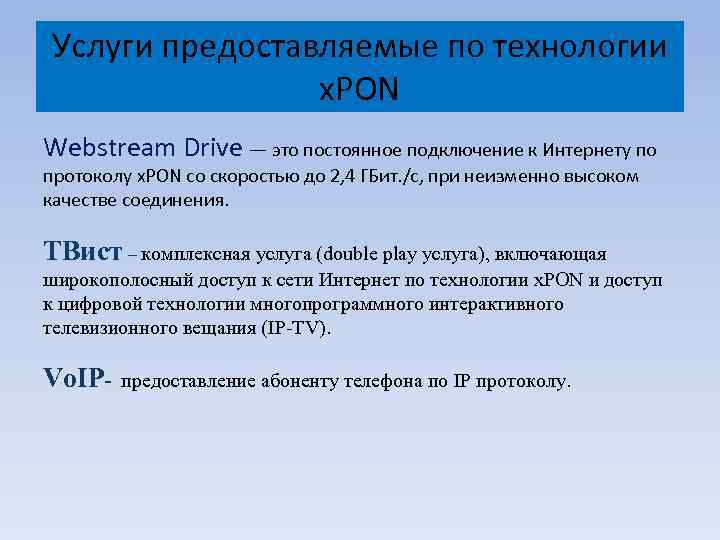 Услуги предоставляемые по технологии xPON

Webstream Drive — это постоянное подключение к Интернету по протоколу xPON со скоростью до 2,4 ГБит./с, при неизменно высоком качестве соединения.

ТВист – комплексная услуга (double play услуга), включающая широкополосный доступ к сети Интернет по технологии xPON и доступ к цифровой технологии многопрограммного интерактивного телевизионного вещания (IP-TV).

VoIP- предоставление абоненту телефона по IP протоколу.